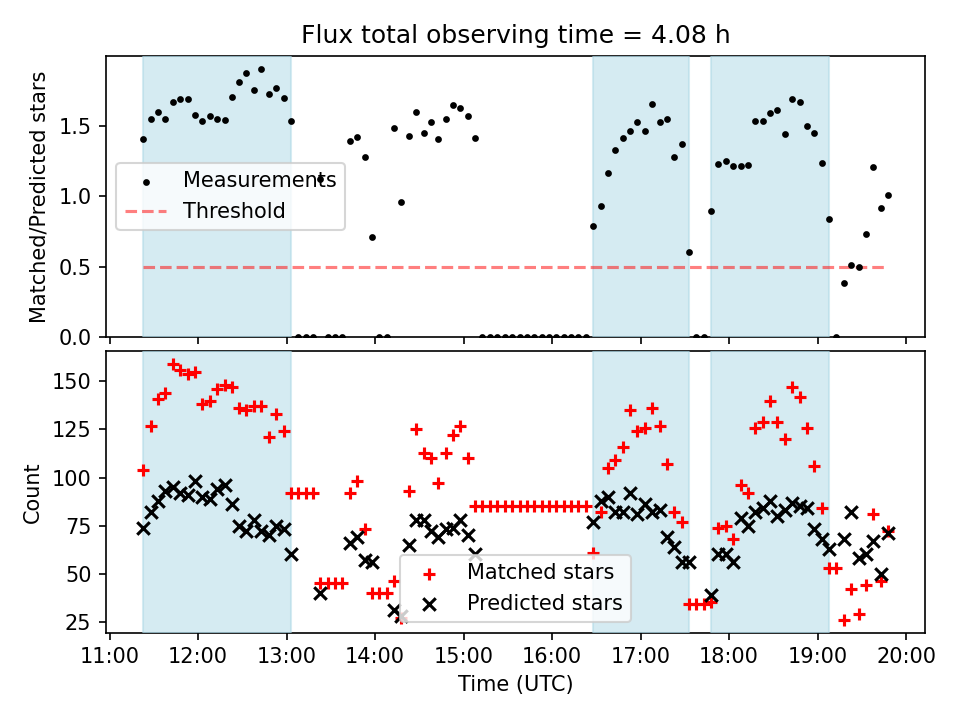 Flux total observing time = 4.08 h

Matched/Predicted stars

1.5
1.0
0.5
0.0

Measurements
Threshold

Count

150
125
100
75
50
25

Matched stars
Predicted stars

11:00 12:00 13:00 14:00 15:00 16:00 17:00 18:00 19:00 20:00

Time (UTC)